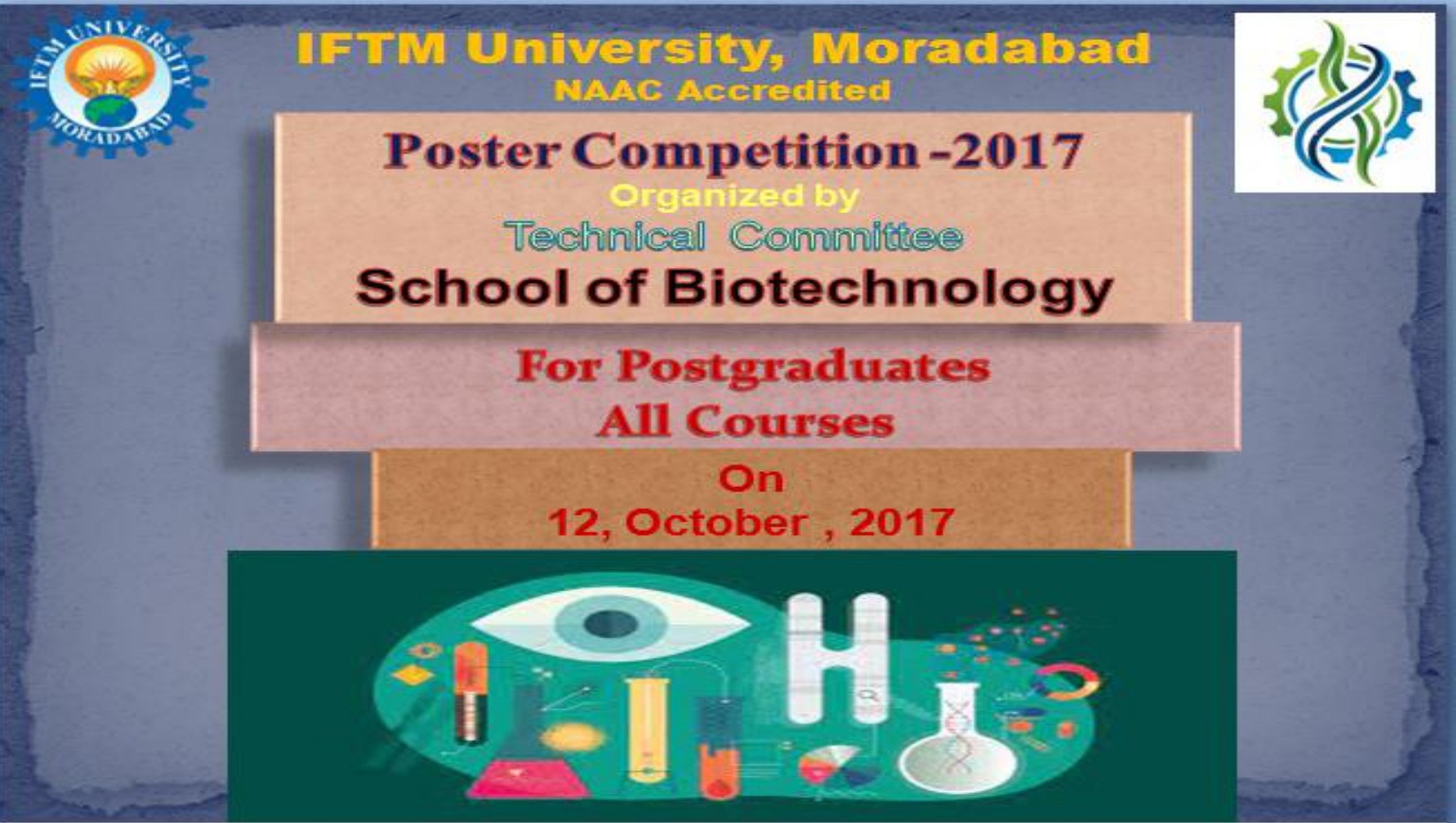 IFTM UNIVERSITY MORADABAD

IFTM University, Moradabad
NAAC Accredited

Poster Competition -2017
Organized by
Technical Committee
School of Biotechnology

For Postgraduates
All Courses

On
12, October , 2017